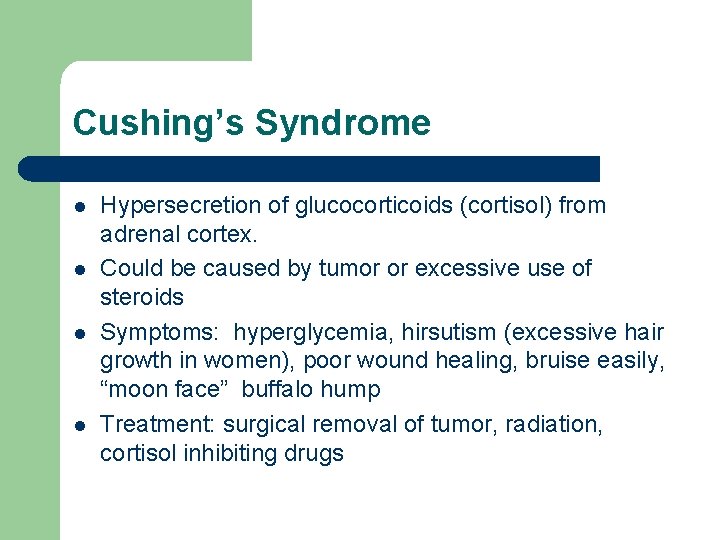 Cushing’s Syndrome

- Hypersecretion of glucocorticoids (cortisol) from adrenal cortex.
- Could be caused by tumor or excessive use of steroids
- Symptoms: hyperglycemia, hirsutism (excessive hair growth in women), poor wound healing, bruise easily, “moon face” buffalo hump
- Treatment: surgical removal of tumor, radiation, cortisol inhibiting drugs